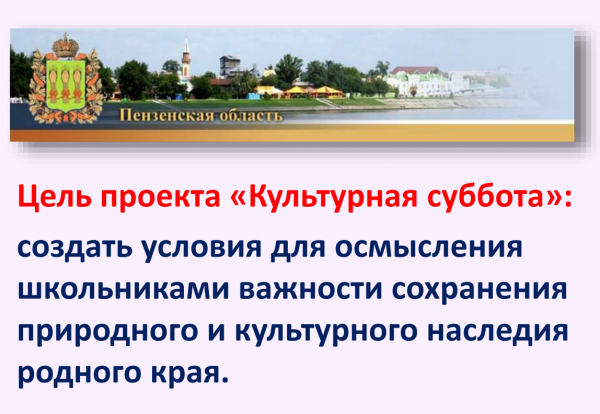 Пензенская область

Цель проекта «Культурная суббота»:

создать условия для осмысления школьниками важности сохранения природного и культурного наследия родного края.